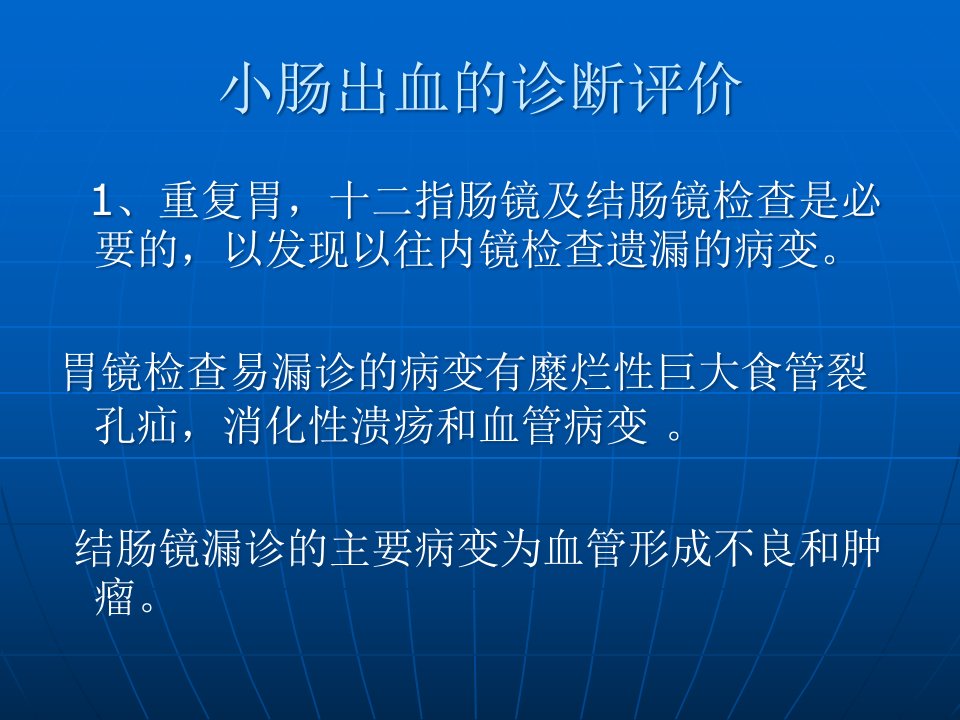 小肠出血的诊断评价

1、重复胃，十二指肠镜及结肠镜检查是必要的，以发现以往内镜检查遗漏的病变。

胃镜检查易漏诊的病变有糜烂性巨大食管裂孔疝，消化性溃疡和血管病变 。

结肠镜漏诊的主要病变为血管形成不良和肿瘤。